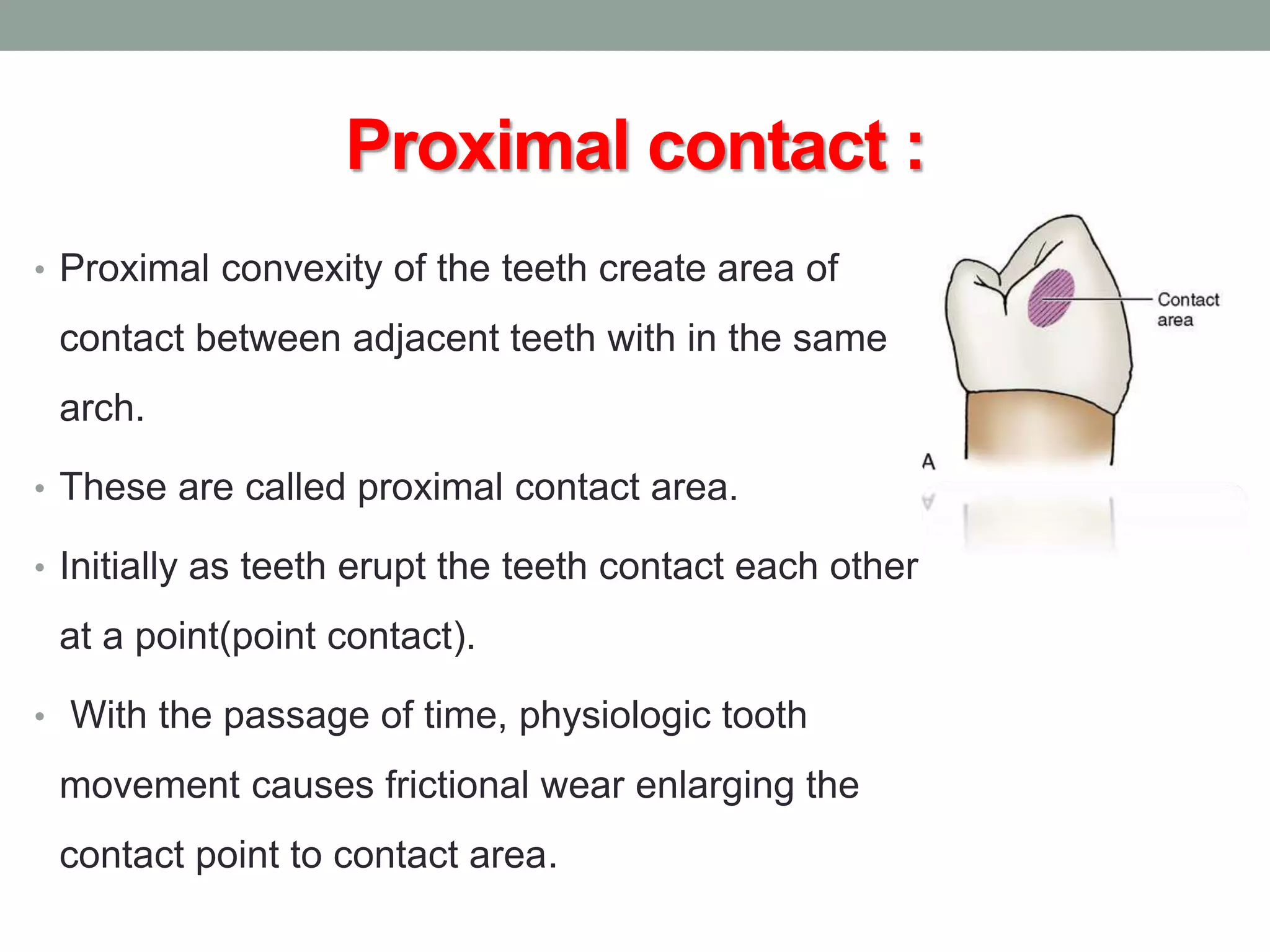 Proximal contact :

• Proximal convexity of the teeth create area of contact between adjacent teeth with in the same arch.

• These are called proximal contact area.

• Initially as teeth erupt the teeth contact each other at a point(point contact).

• With the passage of time, physiologic tooth movement causes frictional wear enlarging the contact point to contact area.

Contact area

A